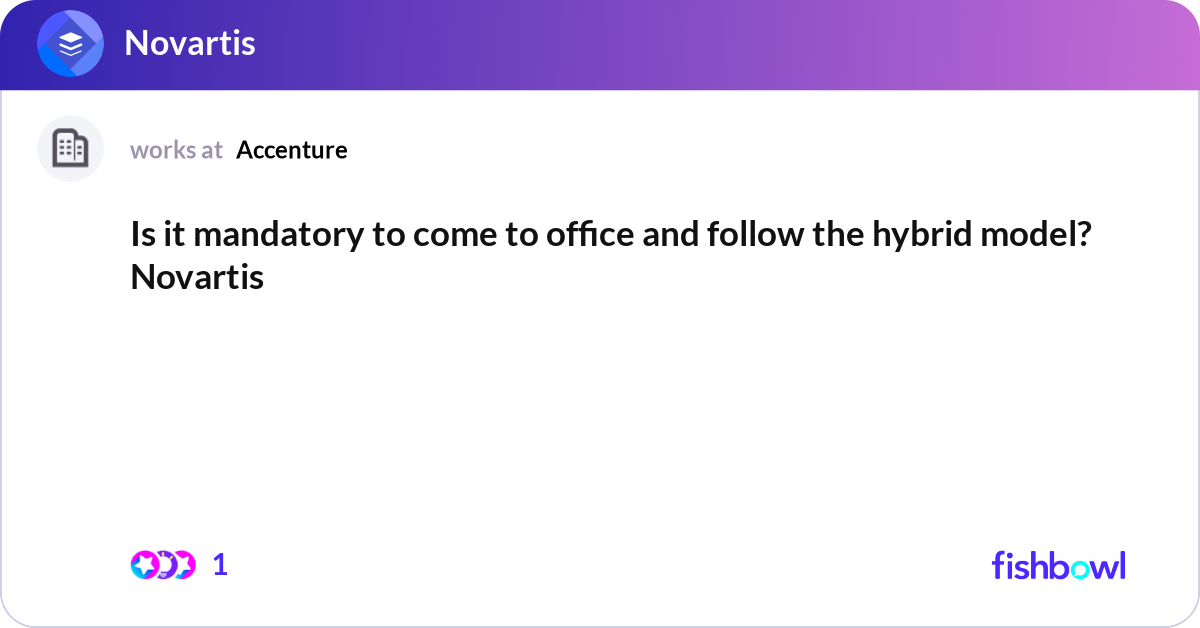 Novartis

works at Accenture

Is it mandatory to come to office and follow the hybrid model? Novartis

1

fishbowl